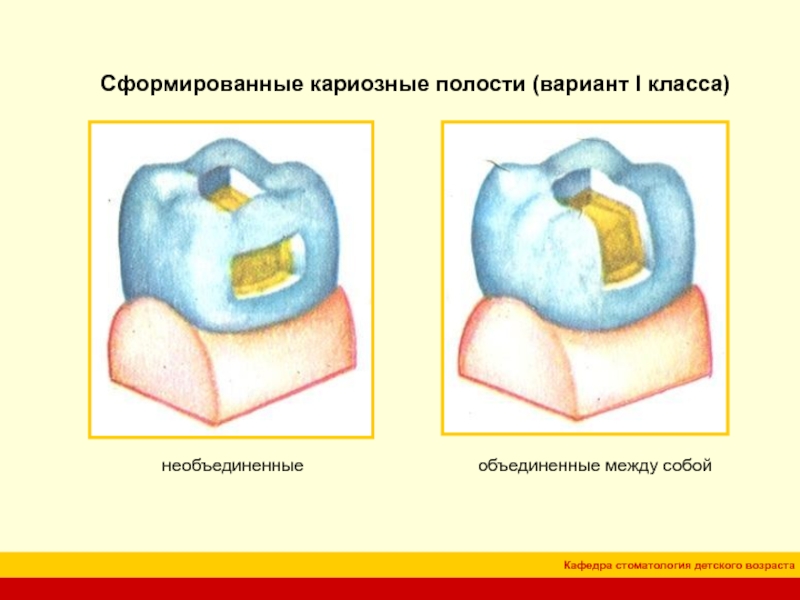 Сформированные кариозные полости (вариант I класса)

необъединенные

объединенные между собой

Кафедра стоматология детского возраста